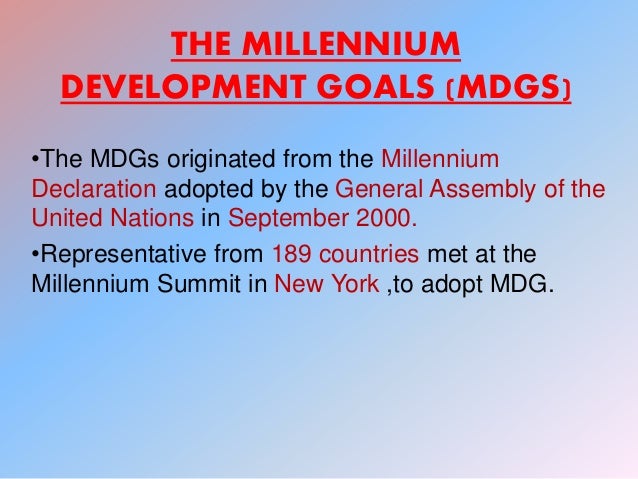 THE MILLENNIUM DEVELOPMENT GOALS (MDGS)

•The MDGs originated from the Millennium Declaration adopted by the General Assembly of the United Nations in September 2000.

•Representative from 189 countries met at the Millennium Summit in New York ,to adopt MDG.